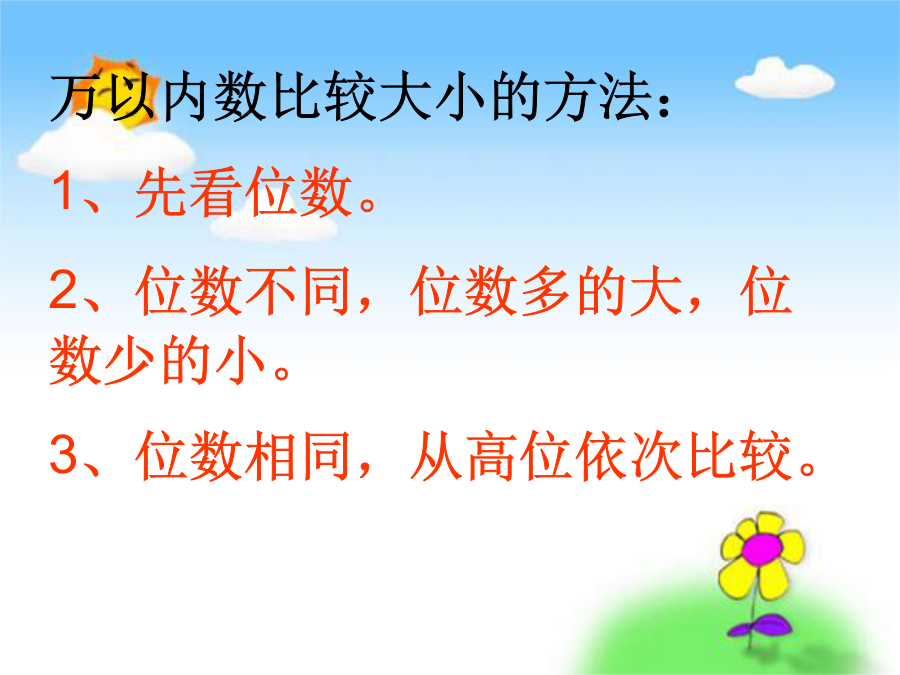 万以内数比较大小的方法：

1、先看位数。

2、位数不同，位数多的大，位数少的小。

3、位数相同，从高位依次比较。